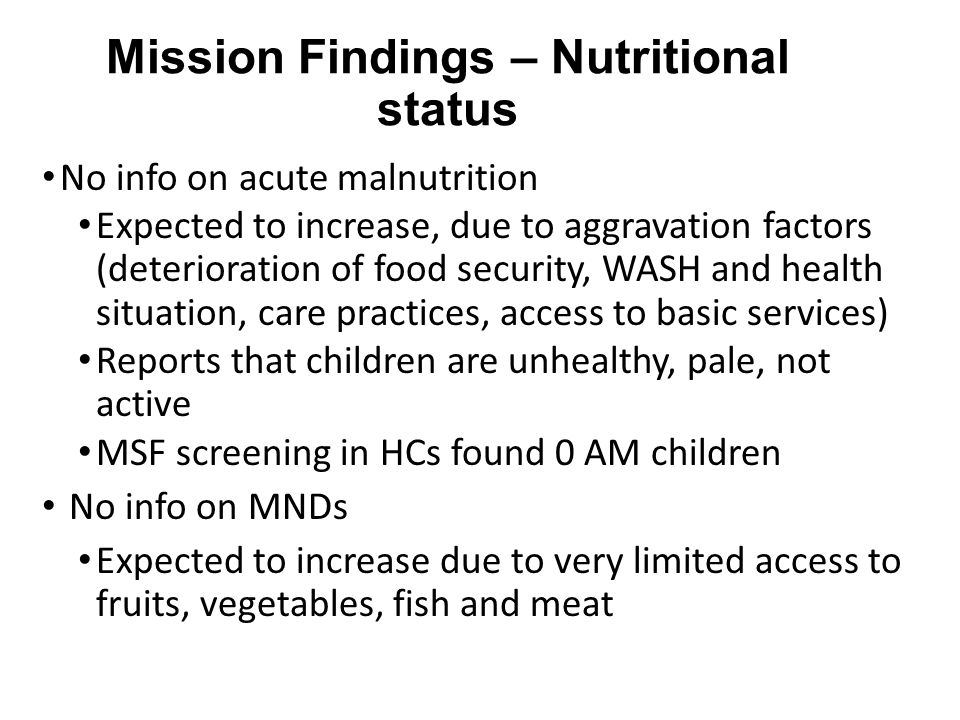 Mission Findings – Nutritional status

• No info on acute malnutrition

• Expected to increase, due to aggravation factors (deterioration of food security, WASH and health situation, care practices, access to basic services)

• Reports that children are unhealthy, pale, not active

• MSF screening in HCs found 0 AM children

• No info on MNDs

• Expected to increase due to very limited access to fruits, vegetables, fish and meat